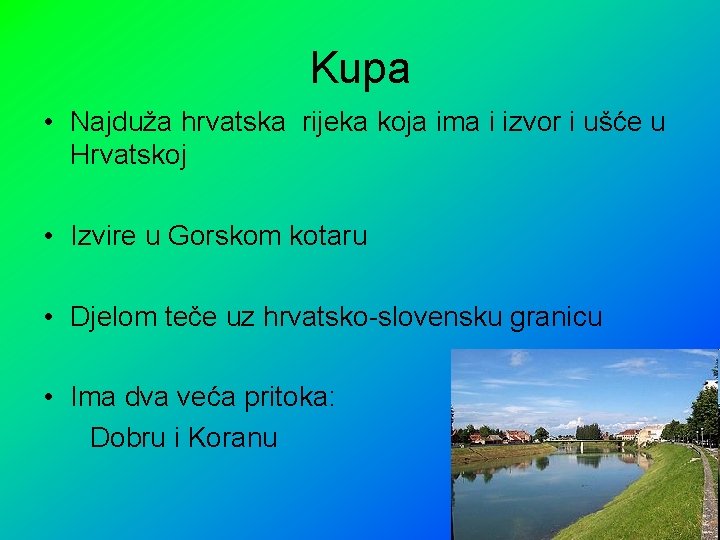 Kupa

• Najduža hrvatska rijeka koja ima i izvor i ušće u Hrvatskoj

• Izvire u Gorskom kotaru

• Djelom teče uz hrvatsko-slovensku granicu

• Ima dva veća pritoka:
Dobru i Koranu